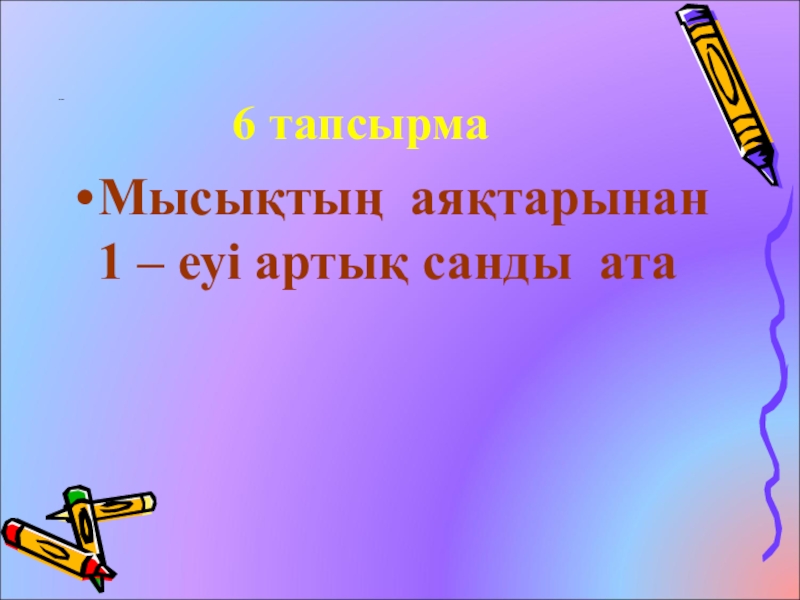 6 тапсырма

•Мысықтың аяқтарынан 1 – еуі артық санды ата